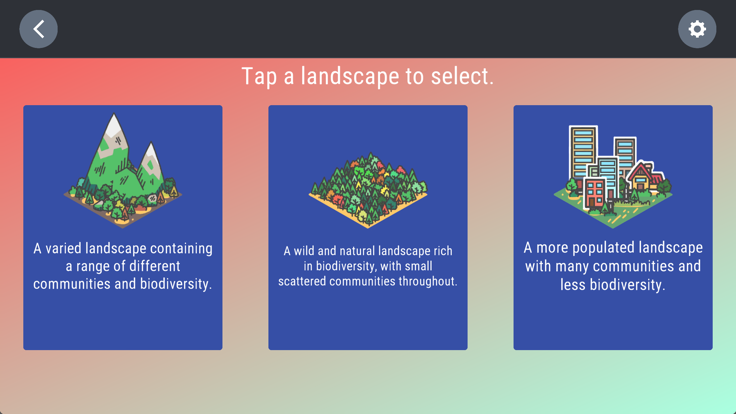 Tap a landscape to select.

A varied landscape containing a range of different communities and biodiversity.

A wild and natural landscape rich in biodiversity, with small scattered communities throughout.

A more populated landscape with many communities and less biodiversity.